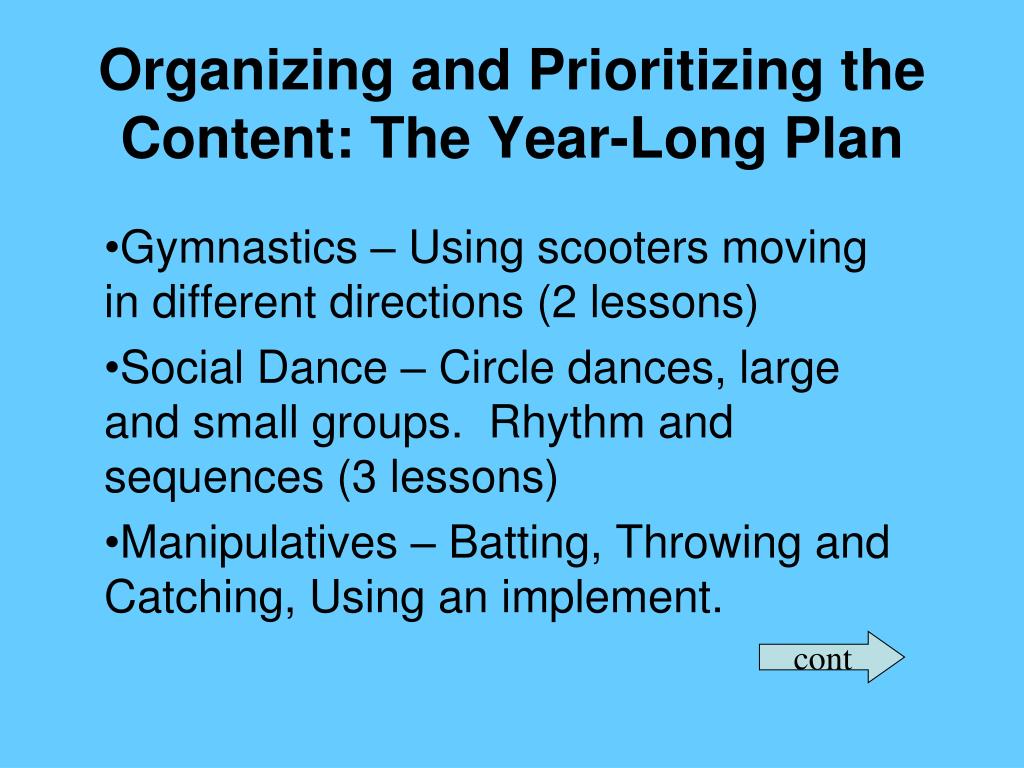 Organizing and Prioritizing the Content: The Year-Long Plan

•Gymnastics – Using scooters moving in different directions (2 lessons)

•Social Dance – Circle dances, large and small groups.  Rhythm and sequences (3 lessons)

•Manipulatives – Batting, Throwing and Catching, Using an implement.

cont